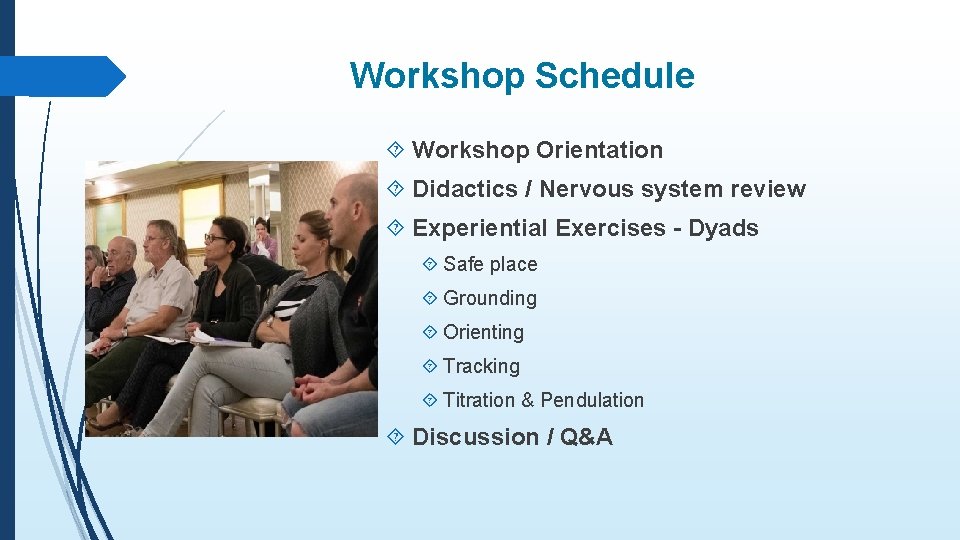 Workshop Schedule

Workshop Orientation

Didactics / Nervous system review

Experiential Exercises - Dyads

Safe place

Grounding

Orienting

Tracking

Titration & Pendulation

Discussion / Q&A